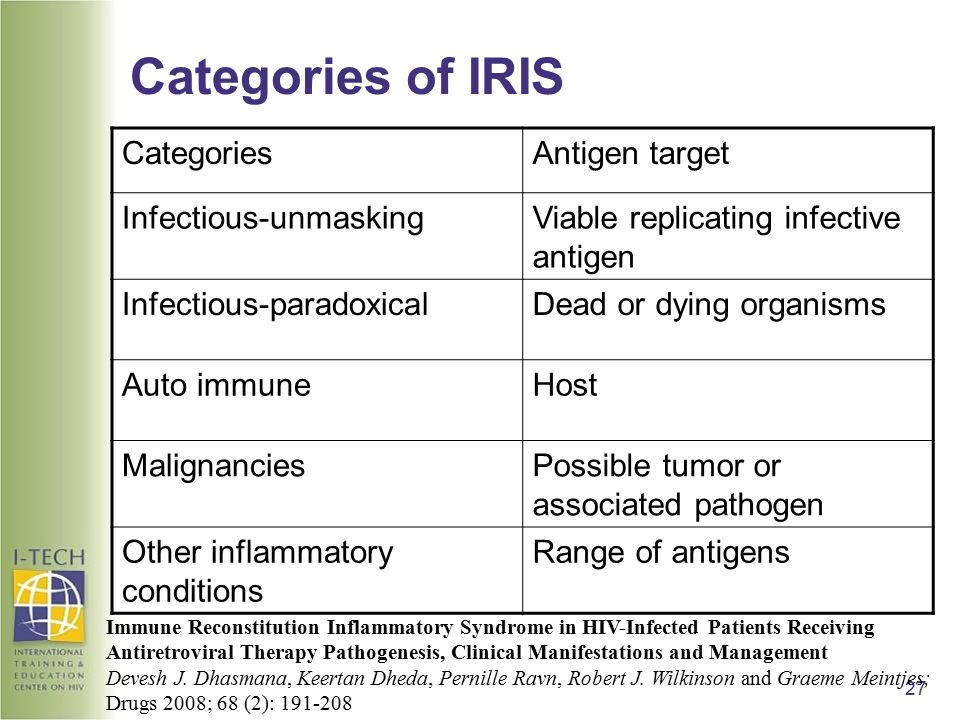 Categories of IRIS

| Categories | Antigen target |
|---|---|
| Infectious-unmasking | Viable replicating infective antigen |
| Infectious-paradoxical | Dead or dying organisms |
| Auto immune | Host |
| Malignancies | Possible tumor or associated pathogen |
| Other inflammatory conditions | Range of antigens |

I-TECH
INTERNATIONAL TRAINING & EDUCATION CENTER ON HIV

Immune Reconstitution Inflammatory Syndrome in HIV-Infected Patients Receiving Antiretroviral Therapy Pathogenesis, Clinical Manifestations and Management
Devesh J. Dhasmana, Keertan Dheda, Pernille Ravn, Robert J. Wilkinson and Graeme Meintjes; Drugs 2008; 68 (2): 191-208

27